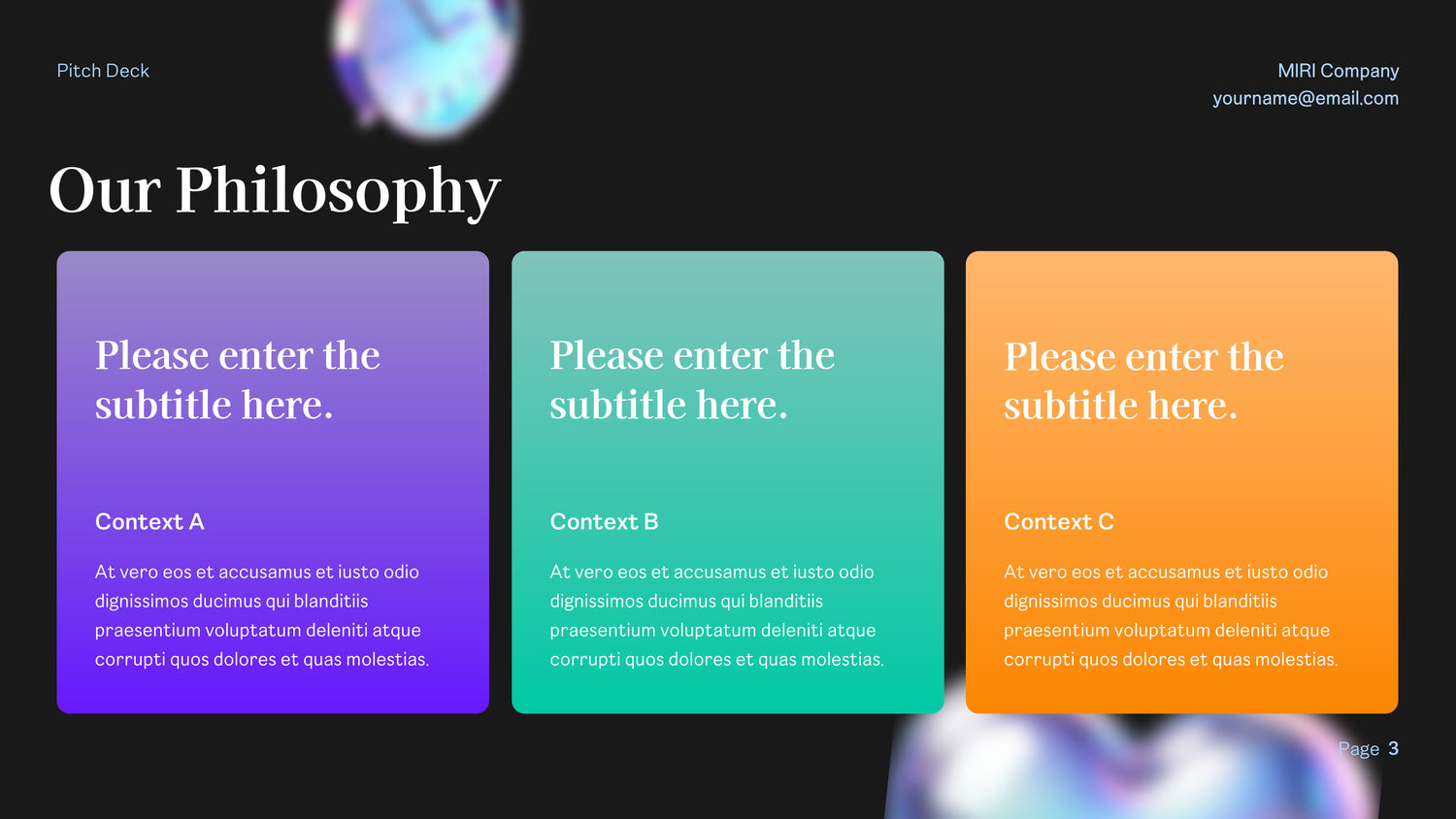 Pitch Deck

MIRI Company
yourname@email.com

Our Philosophy

Please enter the subtitle here.

Context A

At vero eos et accusamus et iusto odio dignissimos ducimus qui blanditiis praesentium voluptatum deleniti atque corrupti quos dolores et quas molestias.

Please enter the subtitle here.

Context B

At vero eos et accusamus et iusto odio dignissimos ducimus qui blanditiis praesentium voluptatum deleniti atque corrupti quos dolores et quas molestias.

Please enter the subtitle here.

Context C

At vero eos et accusamus et iusto odio dignissimos ducimus qui blanditiis praesentium voluptatum deleniti atque corrupti quos dolores et quas molestias.

Page 3